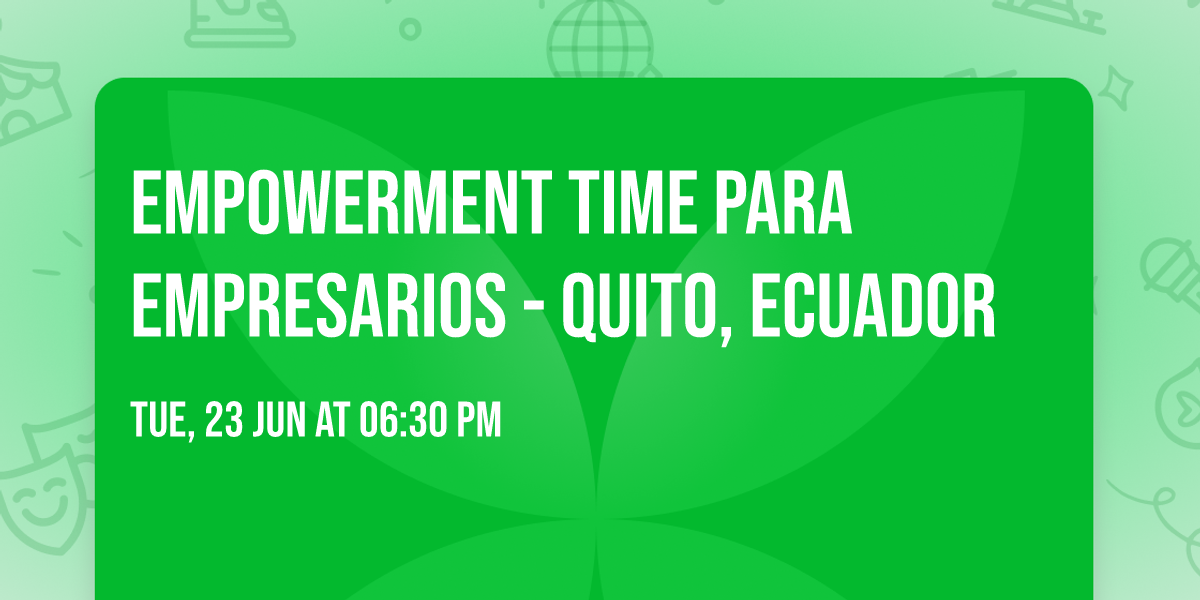 EMPOWERMENT TIME PARA EMPRESARIOS - QUITO, ECUADOR

TUE, 23 JUN AT 06:30 PM